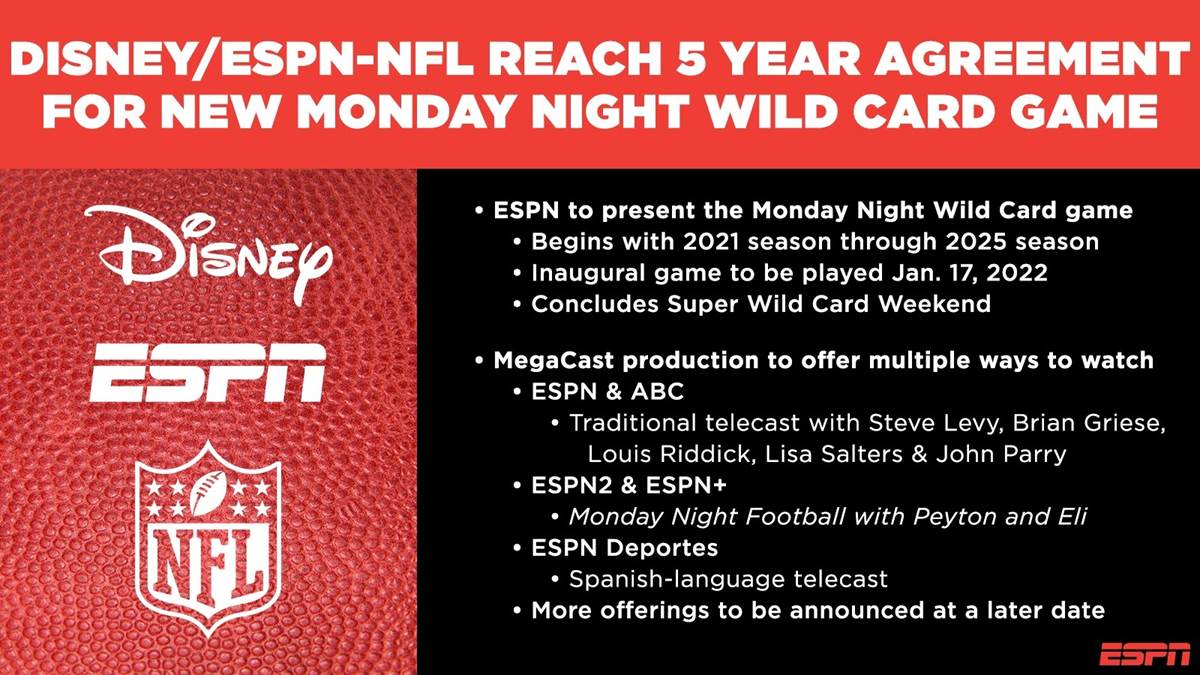 DISNEY/ESPN-NFL REACH 5 YEAR AGREEMENT FOR NEW MONDAY NIGHT WILD CARD GAME

Disney

ESPN

NFL

• ESPN to present the Monday Night Wild Card game
  • Begins with 2021 season through 2025 season
  • Inaugural game to be played Jan. 17, 2022
  • Concludes Super Wild Card Weekend

• MegaCast production to offer multiple ways to watch
  • ESPN & ABC
    • Traditional telecast with Steve Levy, Brian Griese, Louis Riddick, Lisa Salters & John Parry
  • ESPN2 & ESPN+
    • Monday Night Football with Peyton and Eli
  • ESPN Deportes
    • Spanish-language telecast
  • More offerings to be announced at a later date

ESPN